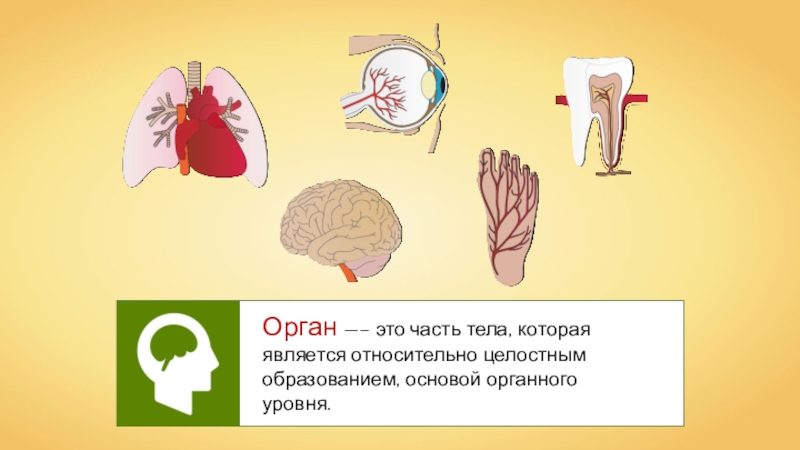 Орган –– это часть тела, которая является относительно целостным образованием, основой органного уровня.